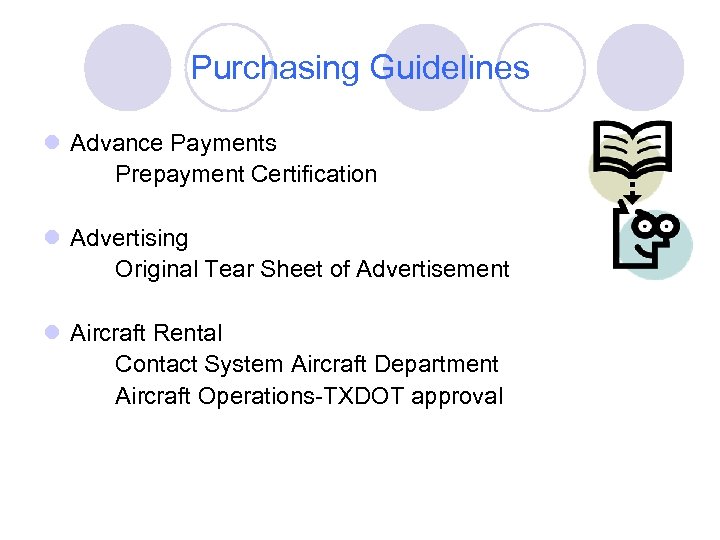 Purchasing Guidelines

Advance Payments
Prepayment Certification

Advertising
Original Tear Sheet of Advertisement

Aircraft Rental
Contact System Aircraft Department
Aircraft Operations-TXDOT approval